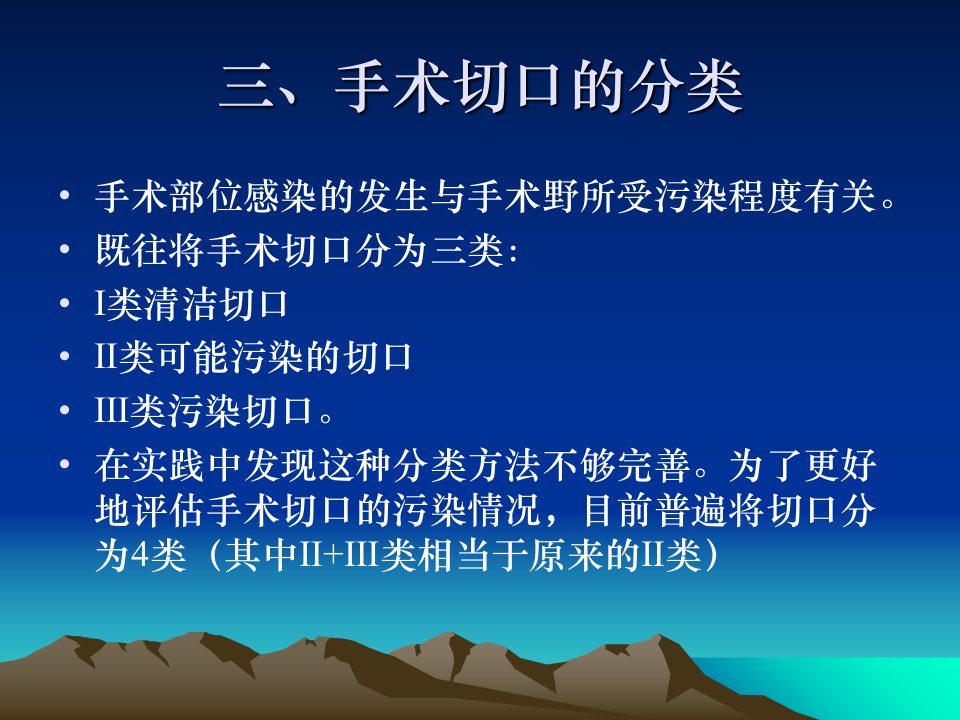 三、手术切口的分类

• 手术部位感染的发生与手术野所受污染程度有关。
• 既往将手术切口分为三类:
• I类清洁切口
• II类可能污染的切口
• III类污染切口。
• 在实践中发现这种分类方法不够完善。为了更好地评估手术切口的污染情况，目前普遍将切口分为4类（其中II+III类相当于原来的II类）